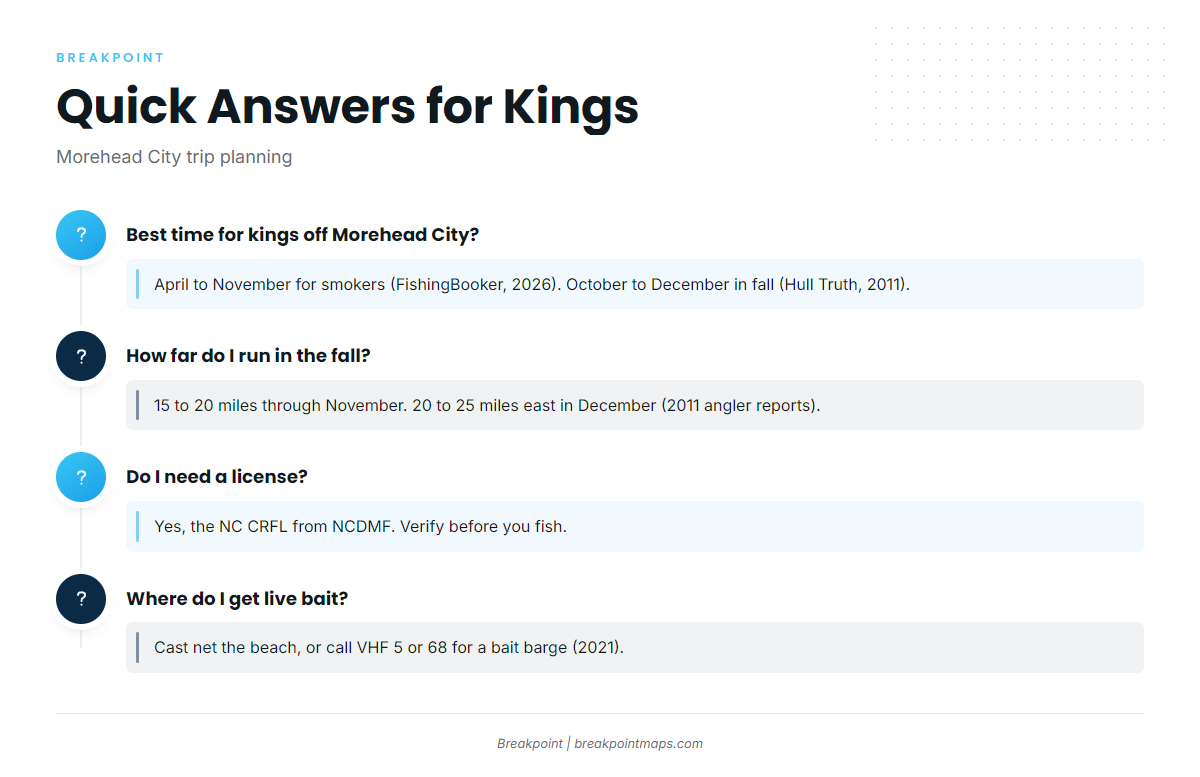 BREAKPOINT

Quick Answers for Kings

Morehead City trip planning

?

Best time for kings off Morehead City?

April to November for smokers (FishingBooker, 2026). October to December in fall (Hull Truth, 2011).

?

How far do I run in the fall?

15 to 20 miles through November. 20 to 25 miles east in December (2011 angler reports).

?

Do I need a license?

Yes, the NC CRFL from NCDMF. Verify before you fish.

?

Where do I get live bait?

Cast net the beach, or call VHF 5 or 68 for a bait barge (2021).

Breakpoint | breakpointmaps.com